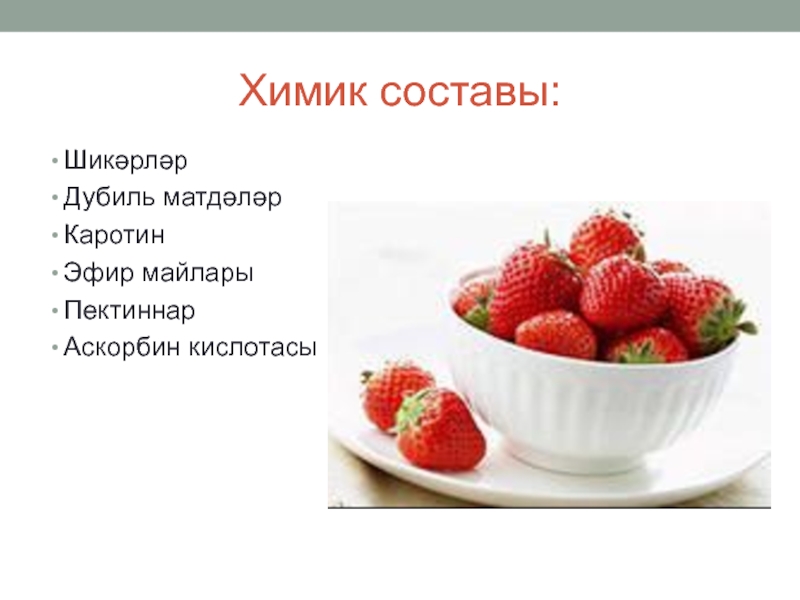 Химик составы:

• Шикәрләр
• Дубиль матдәләр
• Каротин
• Эфир майлары
• Пектиннар
• Аскорбин кислотасы